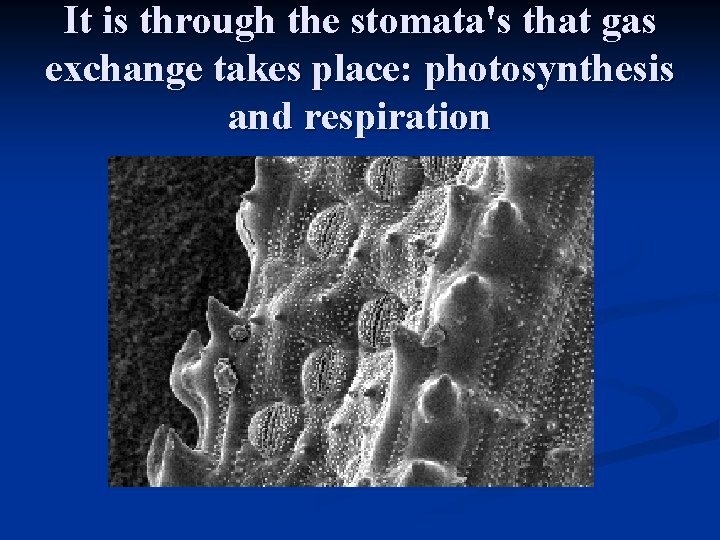 It is through the stomata's that gas exchange takes place: photosynthesis and respiration